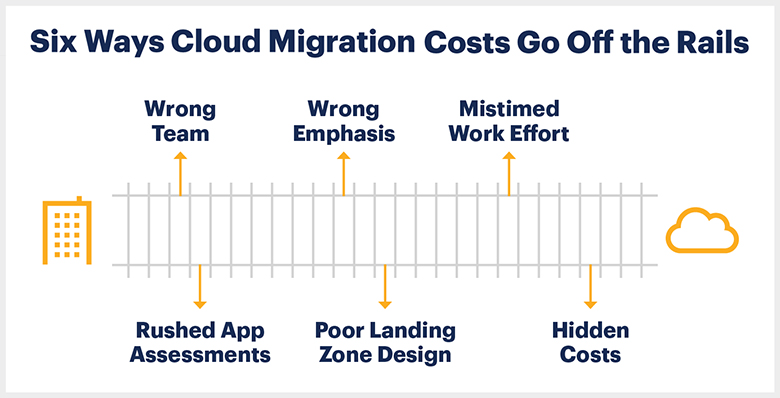 Six Ways Cloud Migration Costs Go Off the Rails

Wrong Team

Wrong Emphasis

Mistimed Work Effort

Rushed App Assessments

Poor Landing Zone Design

Hidden Costs